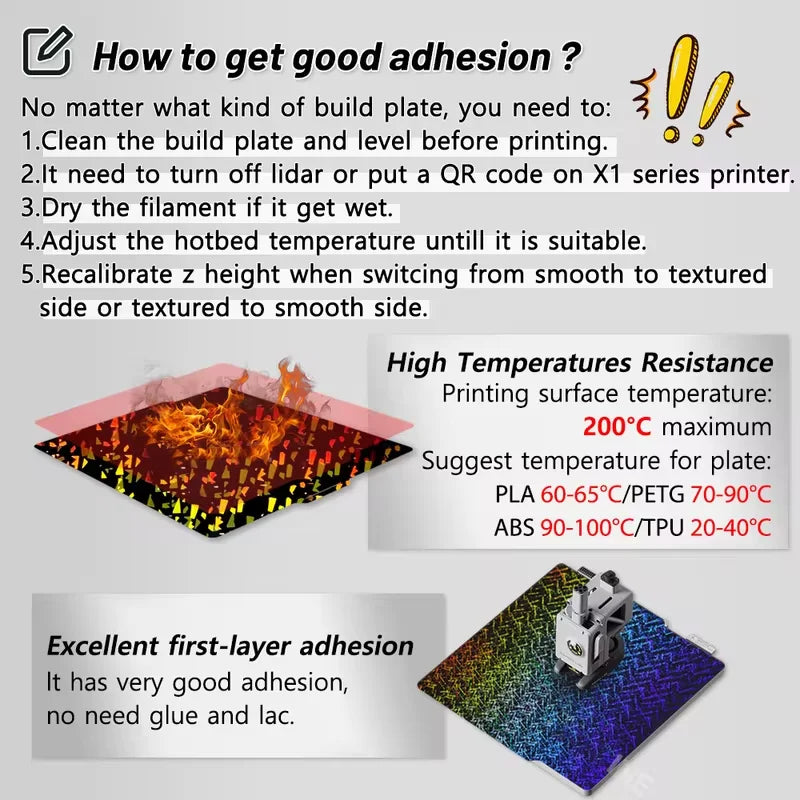 How to get good adhesion ?

No matter what kind of build plate, you need to:
1.Clean the build plate and level before printing.
2.It need to turn off lidar or put a QR code on X1 series printer.
3.Dry the filament if it get wet.
4.Adjust the hotbed temperature untill it is suitable.
5.Recalibrate z height when switcing from smooth to textured side or textured to smooth side.

High Temperatures Resistance
Printing surface temperature:
200°C maximum
Suggest temperature for plate:
PLA 60-65°C/PETG 70-90°C
ABS 90-100°C/TPU 20-40°C

Excellent first-layer adhesion
It has very good adhesion, no need glue and lac.